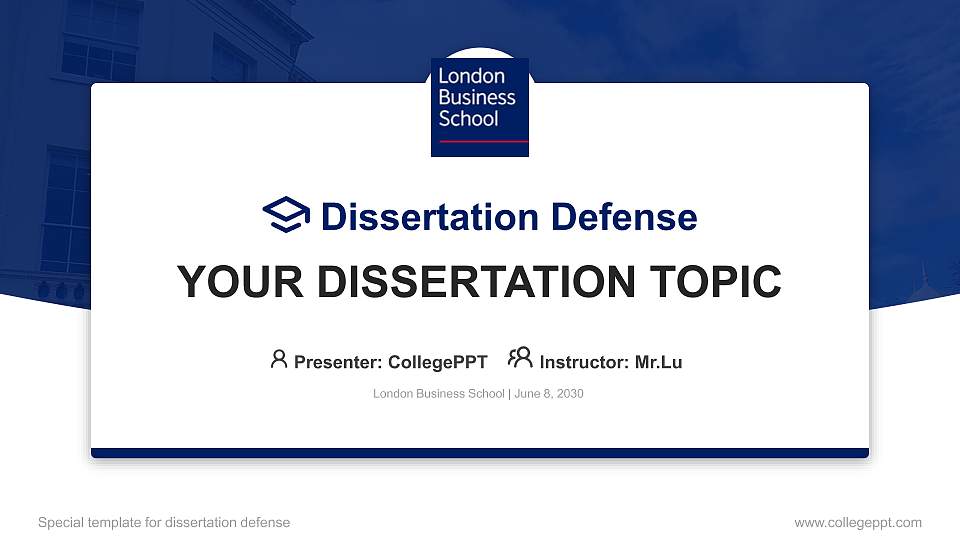 London Business School

Dissertation Defense

YOUR DISSERTATION TOPIC

Presenter: CollegePPT Instructor: Mr.Lu

London Business School | June 8, 2030

Special template for dissertation defense

www.collegeppt.com